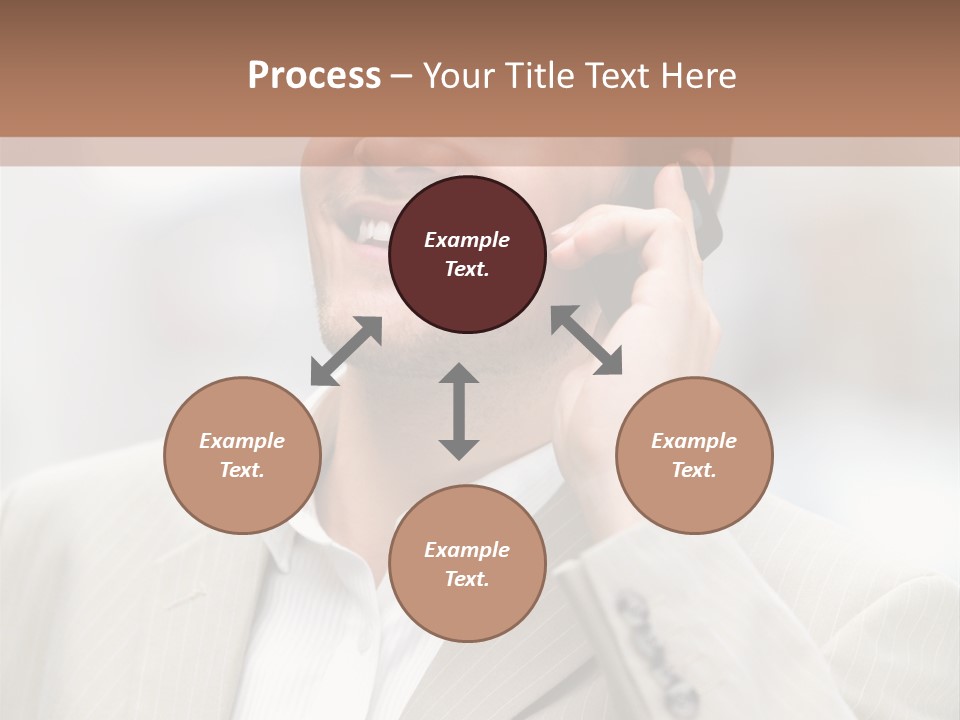 Process – Your Title Text Here

Example Text.

Example Text.

Example Text.

Example Text.